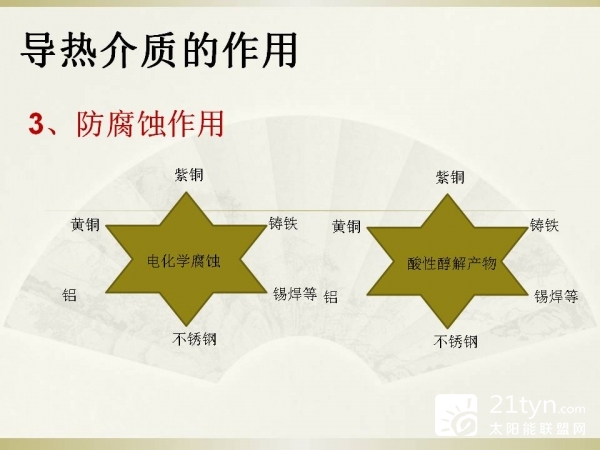 导热介质的作用

3、防腐蚀作用

紫铜

黄铜

铸铁

电化学腐蚀

铝

锡焊等

不锈钢

紫铜

黄铜

铸铁

酸性醇解产物

铝

锡焊等

不锈钢

21tyn.com
太阳能联盟网